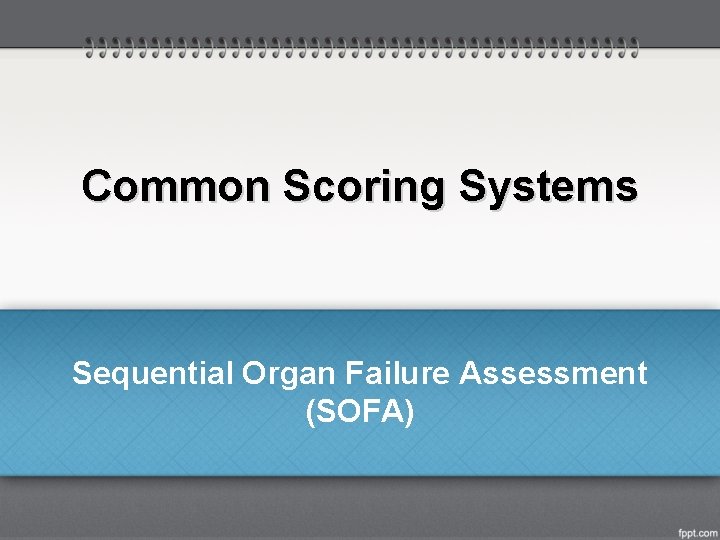 Common Scoring Systems

Sequential Organ Failure Assessment (SOFA)

fppt.com